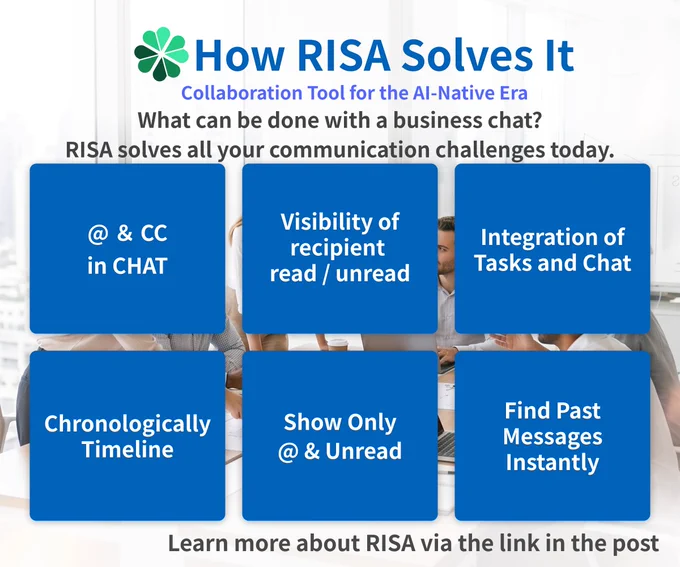 How RISA Solves It

Collaboration Tool for the AI-Native Era

What can be done with a business chat?
RISA solves all your communication challenges today.

@ & CC in CHAT

Visibility of recipient read / unread

Integration of Tasks and Chat

Chronologically Timeline

Show Only @ & Unread

Find Past Messages Instantly

Learn more about RISA via the link in the post